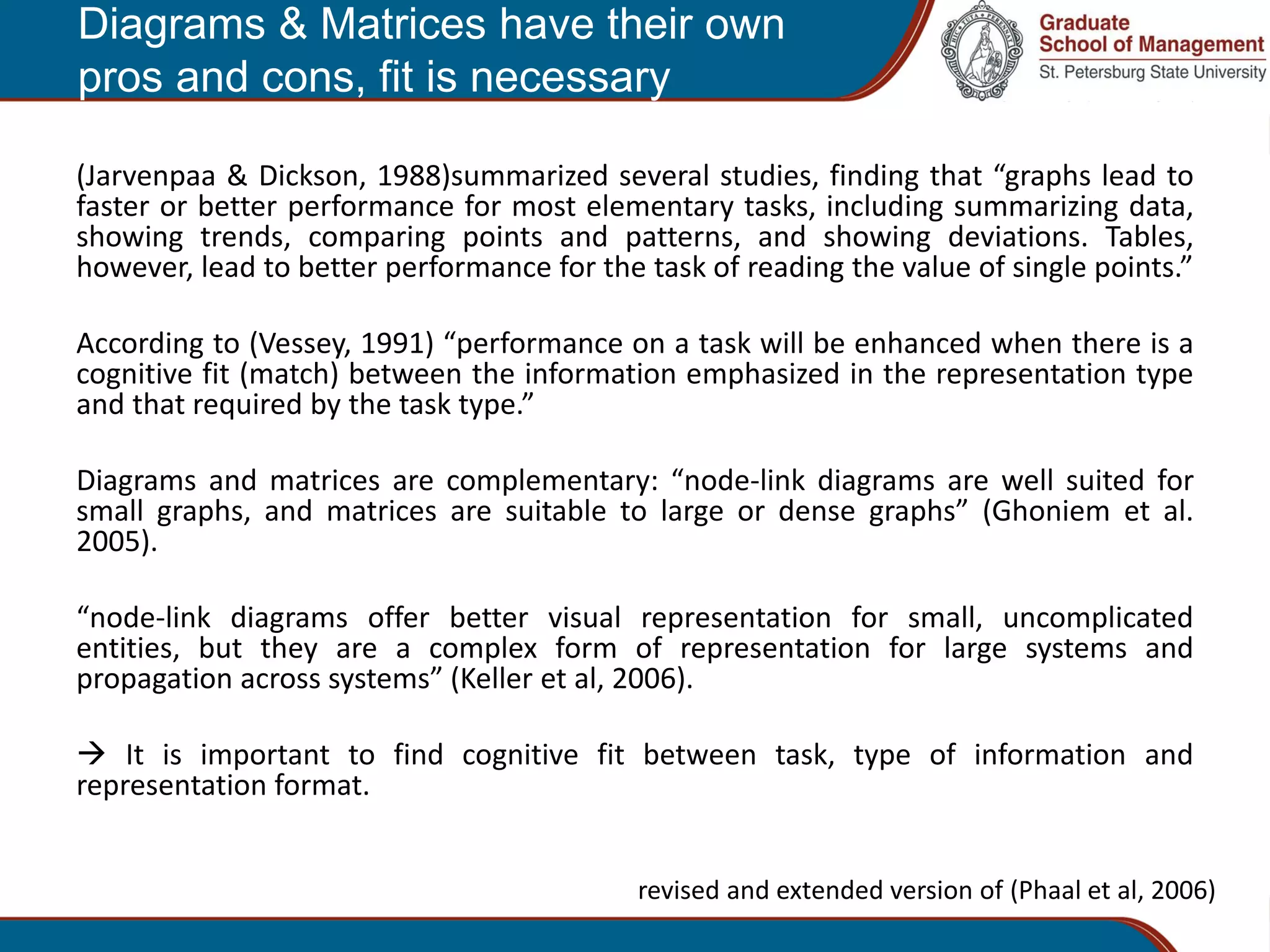 Diagrams & Matrices have their own pros and cons, fit is necessary

HIC TUTA PERENNAT

Graduate School of Management
St. Petersburg State University

(Jarvenpaa & Dickson, 1988)summarized several studies, finding that “graphs lead to faster or better performance for most elementary tasks, including summarizing data, showing trends, comparing points and patterns, and showing deviations. Tables, however, lead to better performance for the task of reading the value of single points.”

According to (Vessey, 1991) “performance on a task will be enhanced when there is a cognitive fit (match) between the information emphasized in the representation type and that required by the task type.”

Diagrams and matrices are complementary: “node-link diagrams are well suited for small graphs, and matrices are suitable to large or dense graphs” (Ghoniem et al. 2005).

“node-link diagrams offer better visual representation for small, uncomplicated entities, but they are a complex form of representation for large systems and propagation across systems” (Keller et al, 2006).

→ It is important to find cognitive fit between task, type of information and representation format.

revised and extended version of (Phaal et al, 2006)